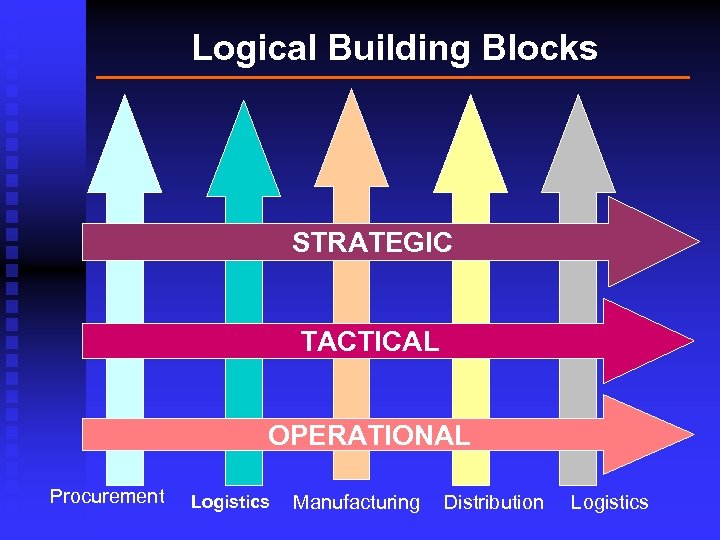 Logical Building Blocks

STRATEGIC

TACTICAL

OPERATIONAL

Procurement Logistics Manufacturing Distribution Logistics